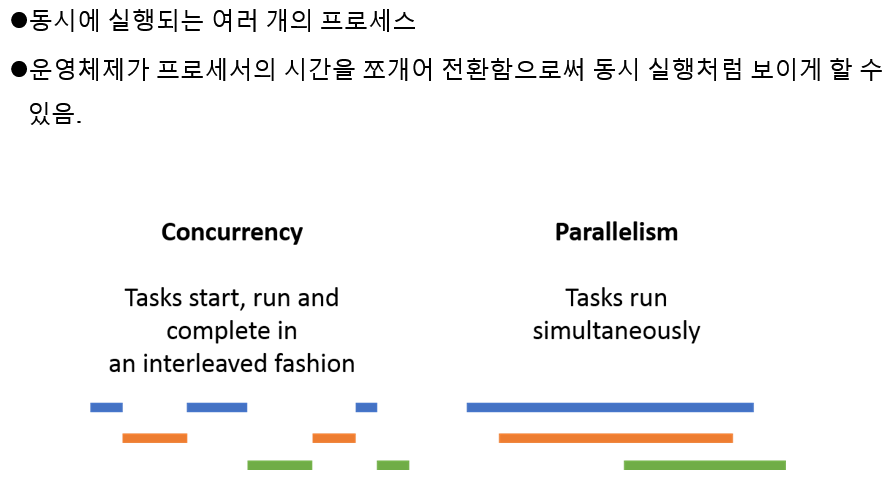 ●동시에 실행되는 여러 개의 프로세스

●운영체제가 프로세서의 시간을 쪼개어 전환함으로써 동시 실행처럼 보이게 할 수 있음.

**Concurrency**

Tasks start, run and complete in an interleaved fashion

**Parallelism**

Tasks run simultaneously